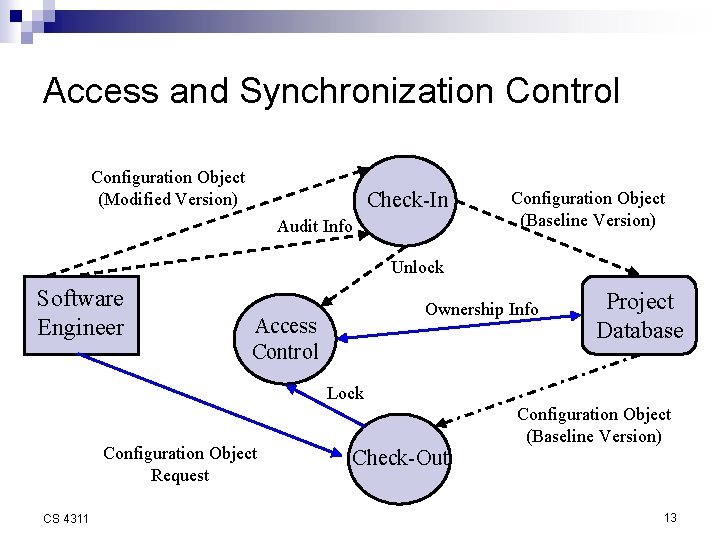 Access and Synchronization Control

Configuration Object
(Modified Version)

Check-In

Configuration Object
(Baseline Version)

Audit Info

Unlock

Software Engineer

Access Control

Ownership Info

Project Database

Lock

Configuration Object
(Baseline Version)

Configuration Object
Request

Check-Out

CS 4311

13